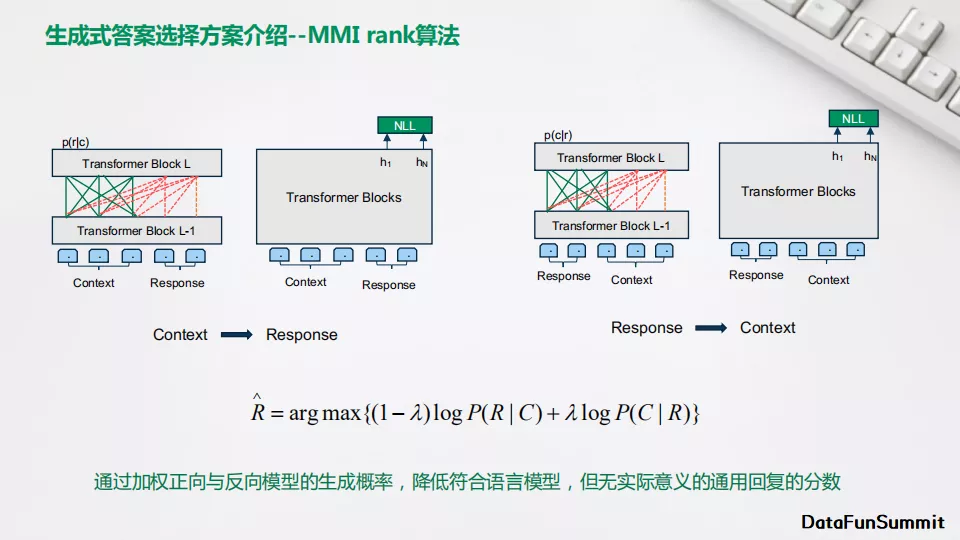 生成式答案选择方案介绍--MMI rank算法

p(r|c)

Transformer Block L

Transformer Block L-1

Context Response

NLL

$h_1$ $h_N$

Transformer Blocks

Context Response

Context ⟶ Response

p(c|r)

Transformer Block L

Transformer Block L-1

Response Context

NLL

$h_1$ $h_N$

Transformer Blocks

Response Context

Response ⟶ Context

$\hat{R} = \arg\max\{(1-\lambda)\log P(R \mid C) + \lambda \log P(C \mid R)\}$

通过加权正向与反向模型的生成概率，降低符合语言模型，但无实际意义的通用回复的分数

DataFunSummit